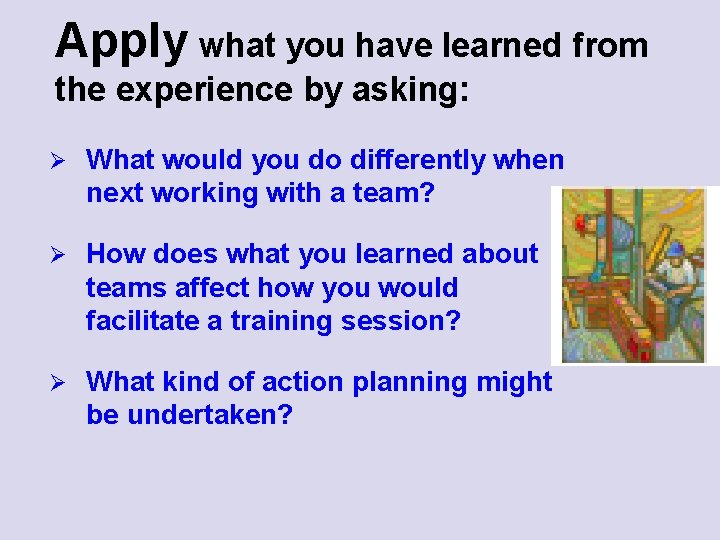 Apply what you have learned from the experience by asking:

➢ What would you do differently when next working with a team?

➢ How does what you learned about teams affect how you would facilitate a training session?

➢ What kind of action planning might be undertaken?